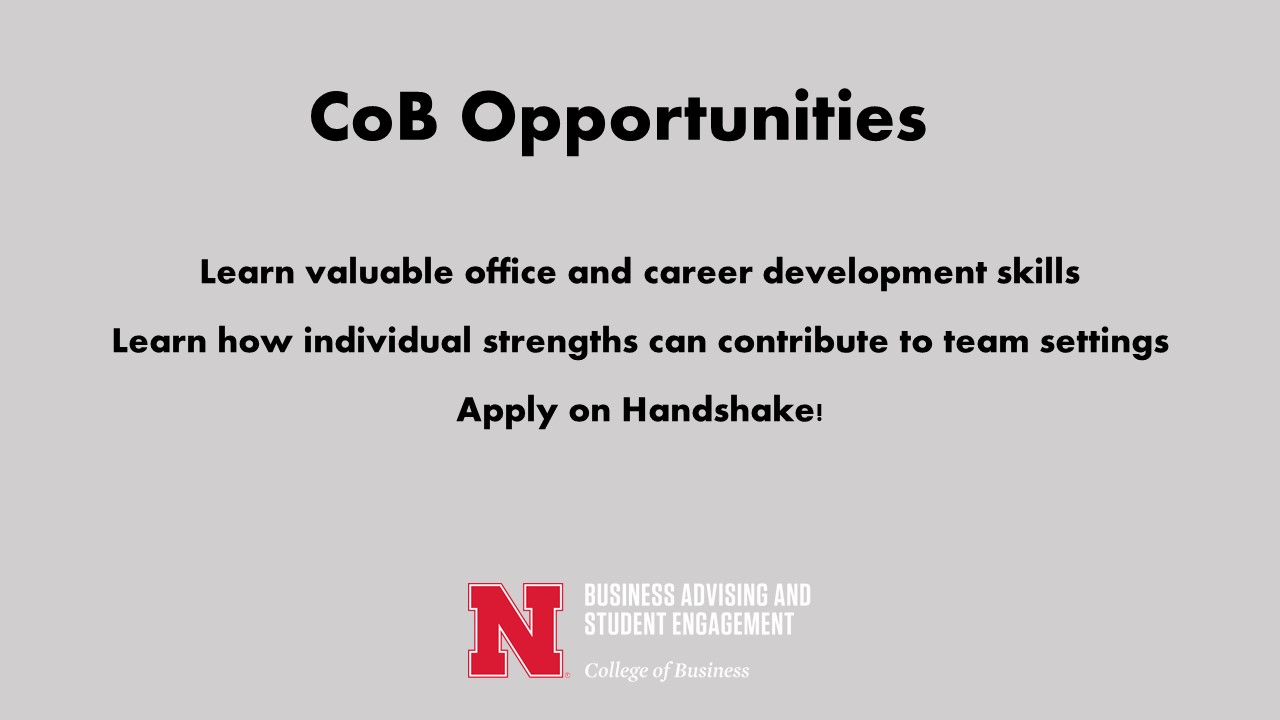 CoB Opportunities

Learn valuable office and career development skills

Learn how individual strengths can contribute to team settings

Apply on Handshake!

N

BUSINESS ADVISING AND STUDENT ENGAGEMENT

College of Business